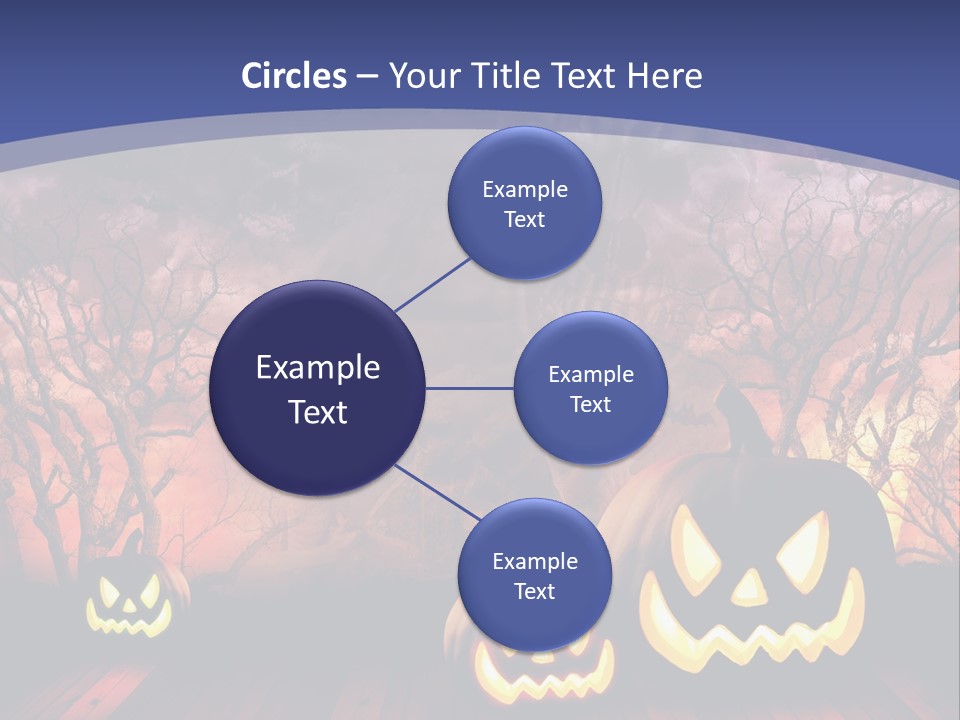 Circles – Your Title Text Here

Example Text

Example Text

Example Text

Example Text